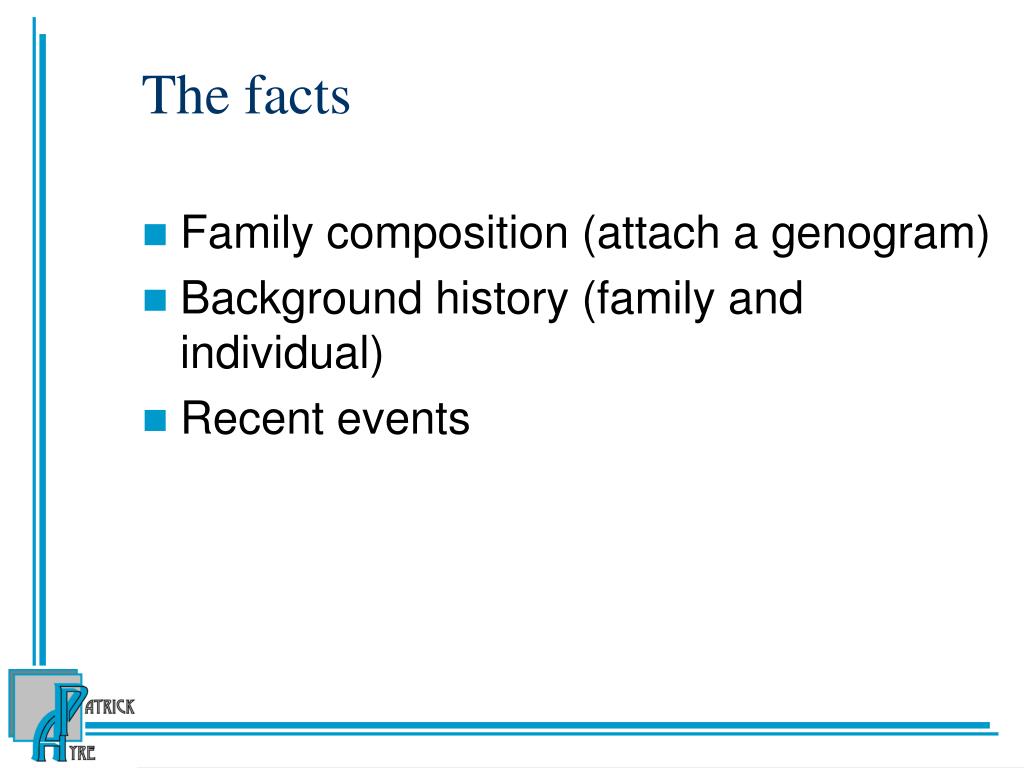 The facts

Family composition (attach a genogram)
Background history (family and individual)
Recent events

PATRICK
AYRE